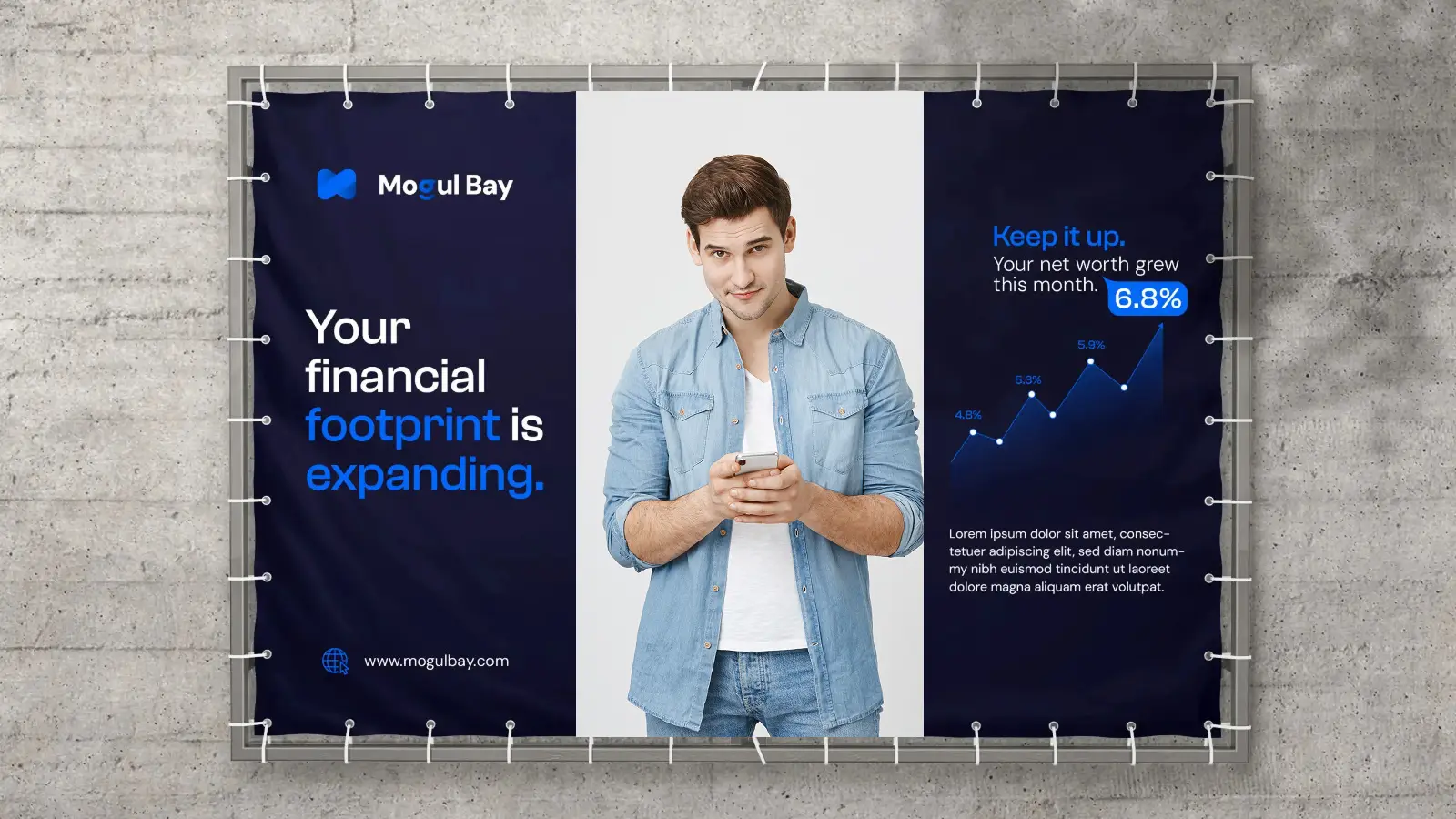 Mogul Bay

Your financial footprint is expanding.

www.mogulbay.com

Keep it up.
Your net worth grew this month. 6.8%

5.9%
5.3%
4.8%

Lorem ipsum dolor sit amet, consectetuer adipiscing elit, sed diam nonummy nibh euismod tincidunt ut laoreet dolore magna aliquam erat volutpat.